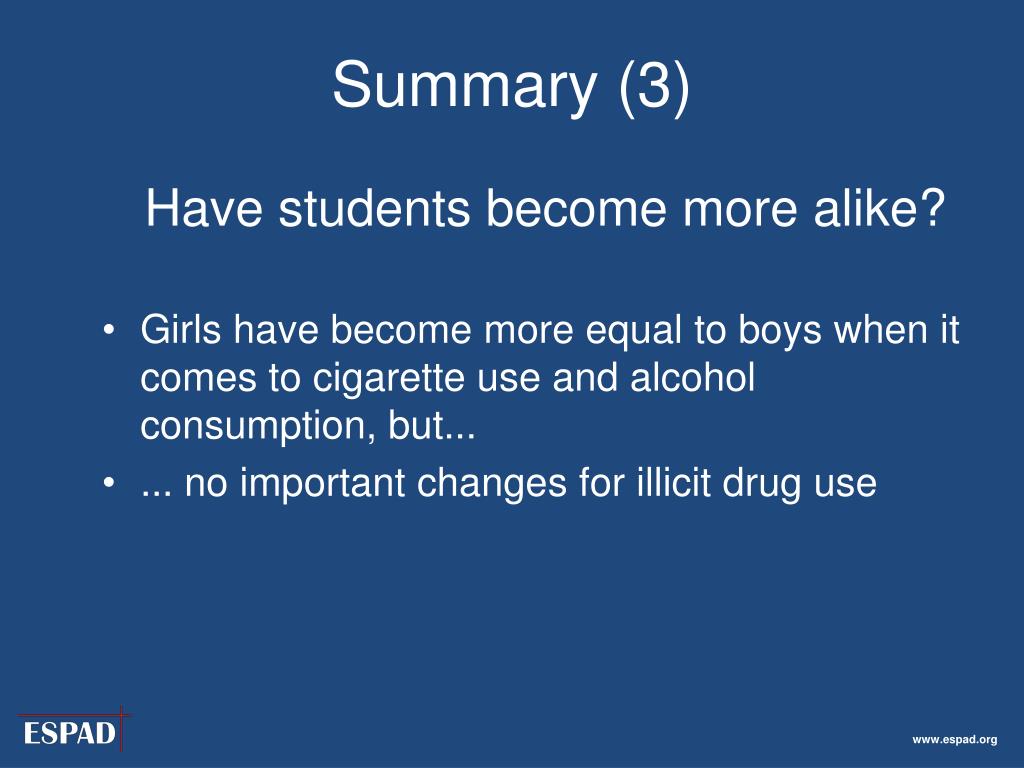 Summary (3)

Have students become more alike?

• Girls have become more equal to boys when it comes to cigarette use and alcohol consumption, but...
• ... no important changes for illicit drug use

ESPAD

www.espad.org